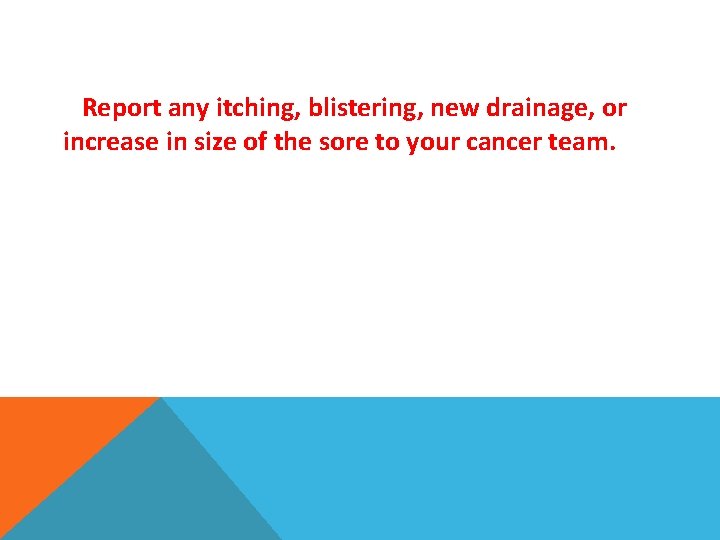 Report any itching, blistering, new drainage, or increase in size of the sore to your cancer team.